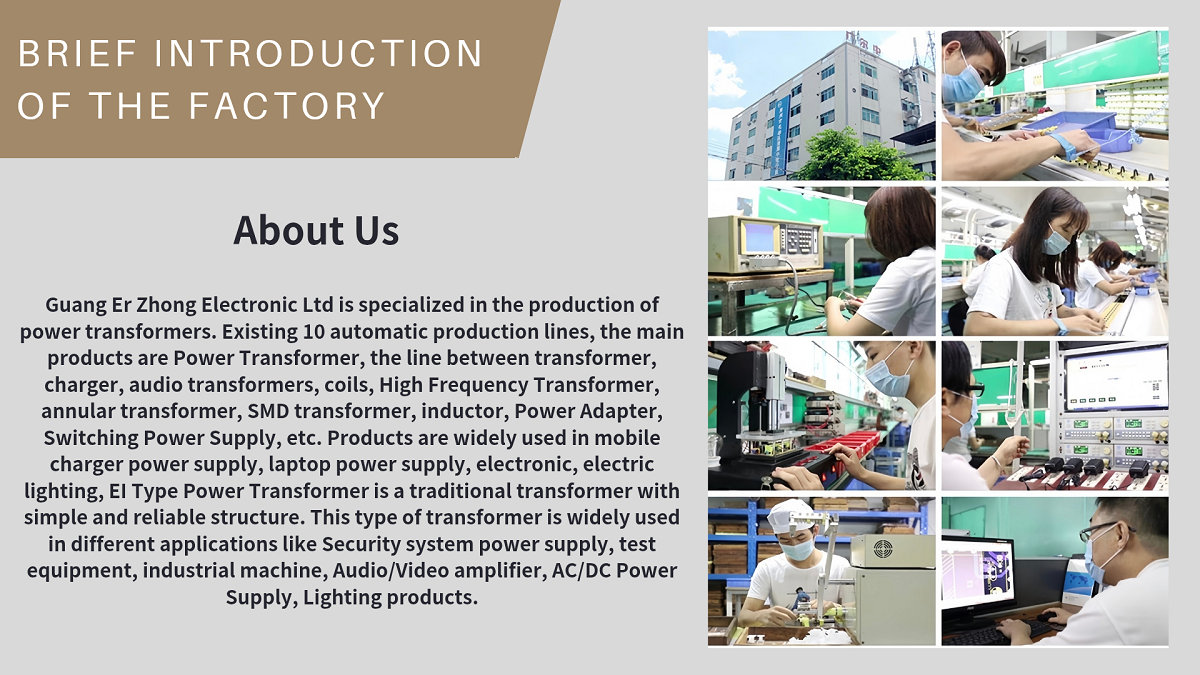 BRIEF INTRODUCTION OF THE FACTORY

About Us

Guang Er Zhong Electronic Ltd is specialized in the production of power transformers. Existing 10 automatic production lines, the main products are Power Transformer, the line between transformer, charger, audio transformers, coils, High Frequency Transformer, annular transformer, SMD transformer, inductor, Power Adapter, Switching Power Supply, etc. Products are widely used in mobile charger power supply, laptop power supply, electronic, electric lighting, EI Type Power Transformer is a traditional transformer with simple and reliable structure. This type of transformer is widely used in different applications like Security system power supply, test equipment, industrial machine, Audio/Video amplifier, AC/DC Power Supply, Lighting products.